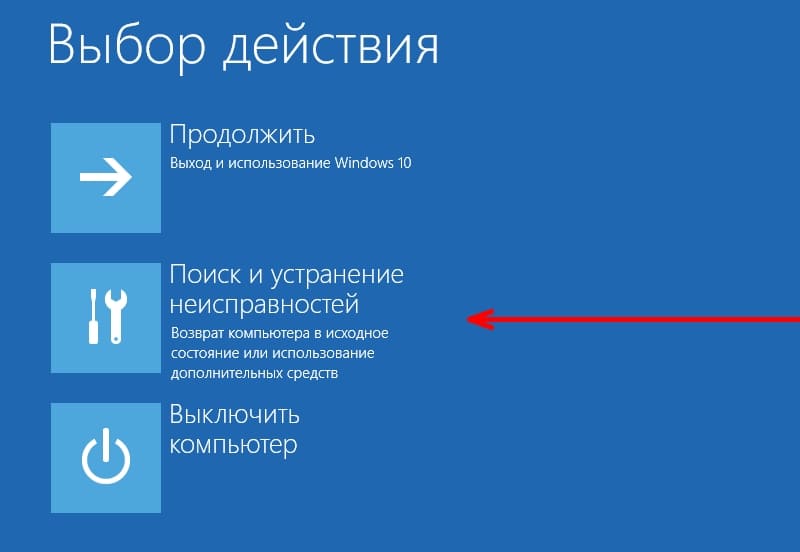 Выбор действия

Продолжить
Выход и использование Windows 10

Поиск и устранение неисправностей
Возврат компьютера в исходное состояние или использование дополнительных средств

Выключить компьютер